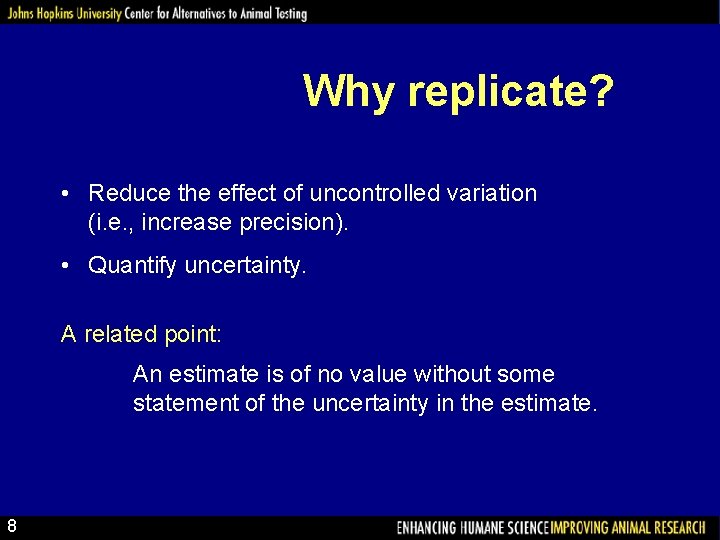 Johns Hopkins University Center for Alternatives to Animal Testing

Why replicate?

• Reduce the effect of uncontrolled variation (i.e., increase precision).

• Quantify uncertainty.

A related point:

An estimate is of no value without some statement of the uncertainty in the estimate.

8

ENHANCING HUMANE SCIENCE IMPROVING ANIMAL RESEARCH